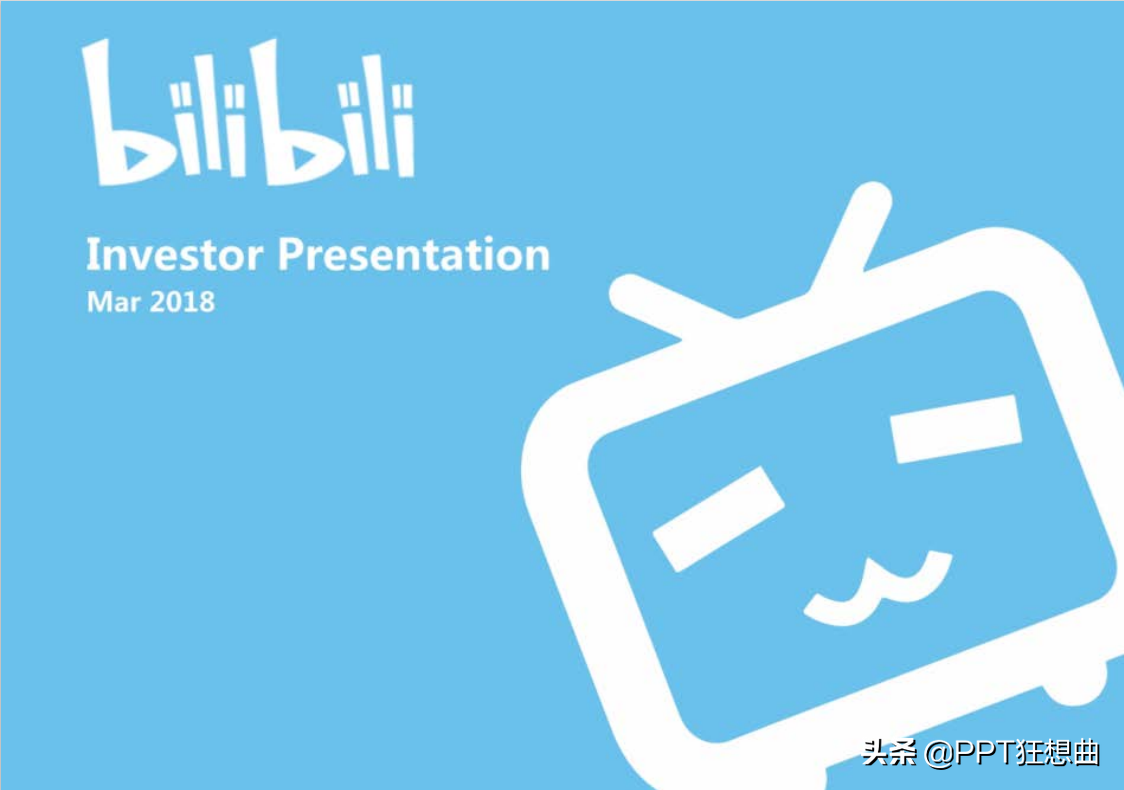 bilibili

Investor Presentation
Mar 2018

头条 @PPT狂想曲